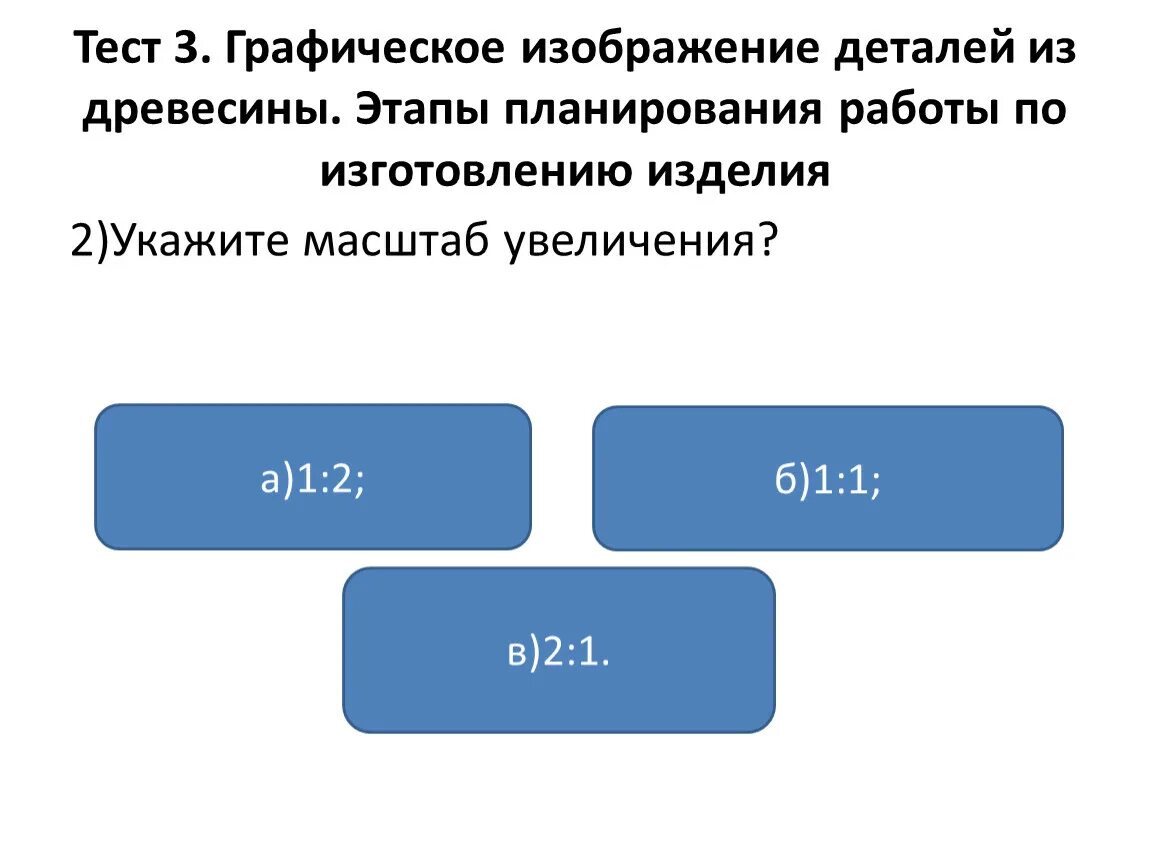 Тест 3. Графическое изображение деталей из древесины. Этапы планирования работы по изготовлению изделия

2)Укажите масштаб увеличения?

а)1:2;

б)1:1;

в)2:1.